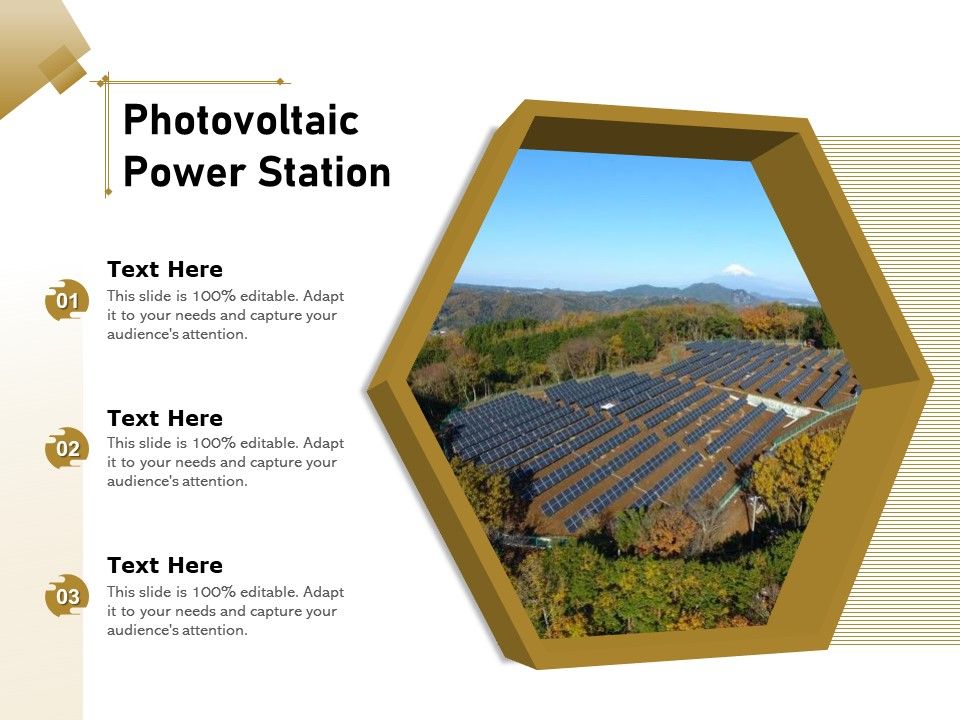 Photovoltaic Power Station

01

Text Here

This slide is 100% editable. Adapt it to your needs and capture your audience's attention.

02

Text Here

This slide is 100% editable. Adapt it to your needs and capture your audience's attention.

03

Text Here

This slide is 100% editable. Adapt it to your needs and capture your audience's attention.